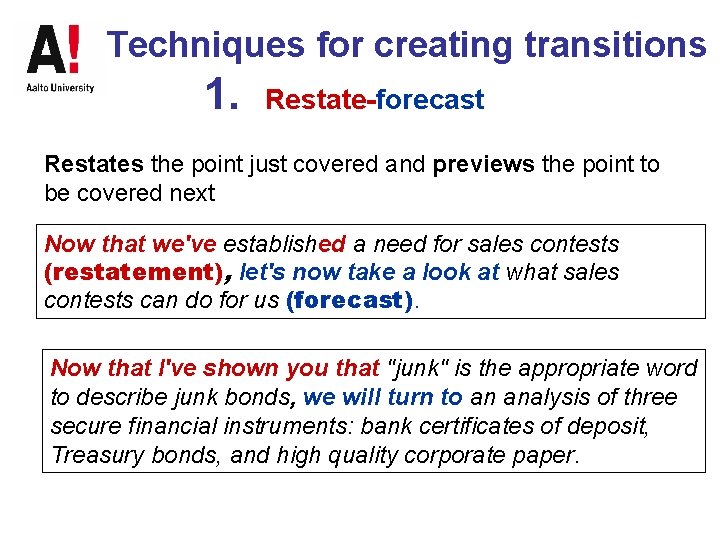 A!
Aalto University

Techniques for creating transitions

1. Restate-forecast

Restates the point just covered and previews the point to be covered next

Now that we've established a need for sales contests (restatement), let's now take a look at what sales contests can do for us (forecast).

Now that I've shown you that "junk" is the appropriate word to describe junk bonds, we will turn to an analysis of three secure financial instruments: bank certificates of deposit, Treasury bonds, and high quality corporate paper.